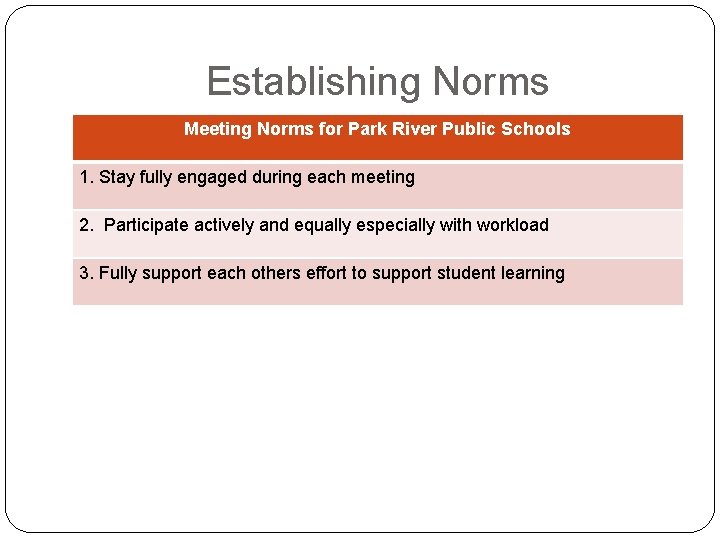 Establishing Norms

| Meeting Norms for Park River Public Schools |
|---|
| 1. Stay fully engaged during each meeting |
| 2. Participate actively and equally especially with workload |
| 3. Fully support each others effort to support student learning |